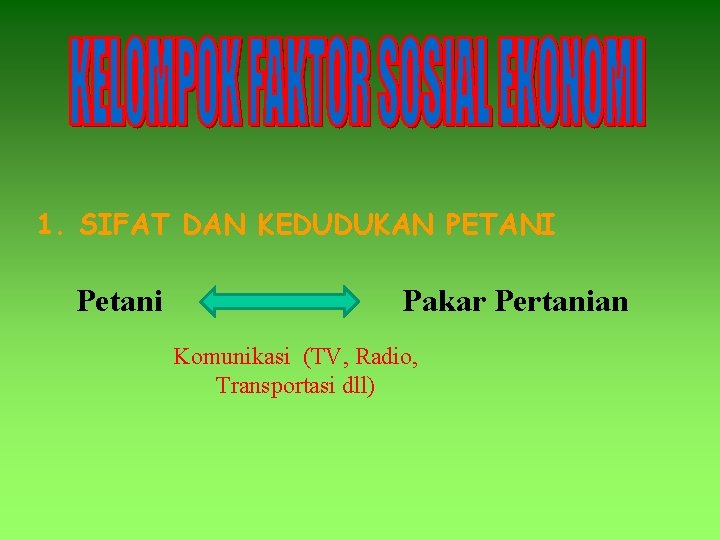 KELOMPOK FAKTOR SOSIAL EKONOMI

1. SIFAT DAN KEDUDUKAN PETANI

Petani

Pakar Pertanian

Komunikasi (TV, Radio, Transportasi dll)